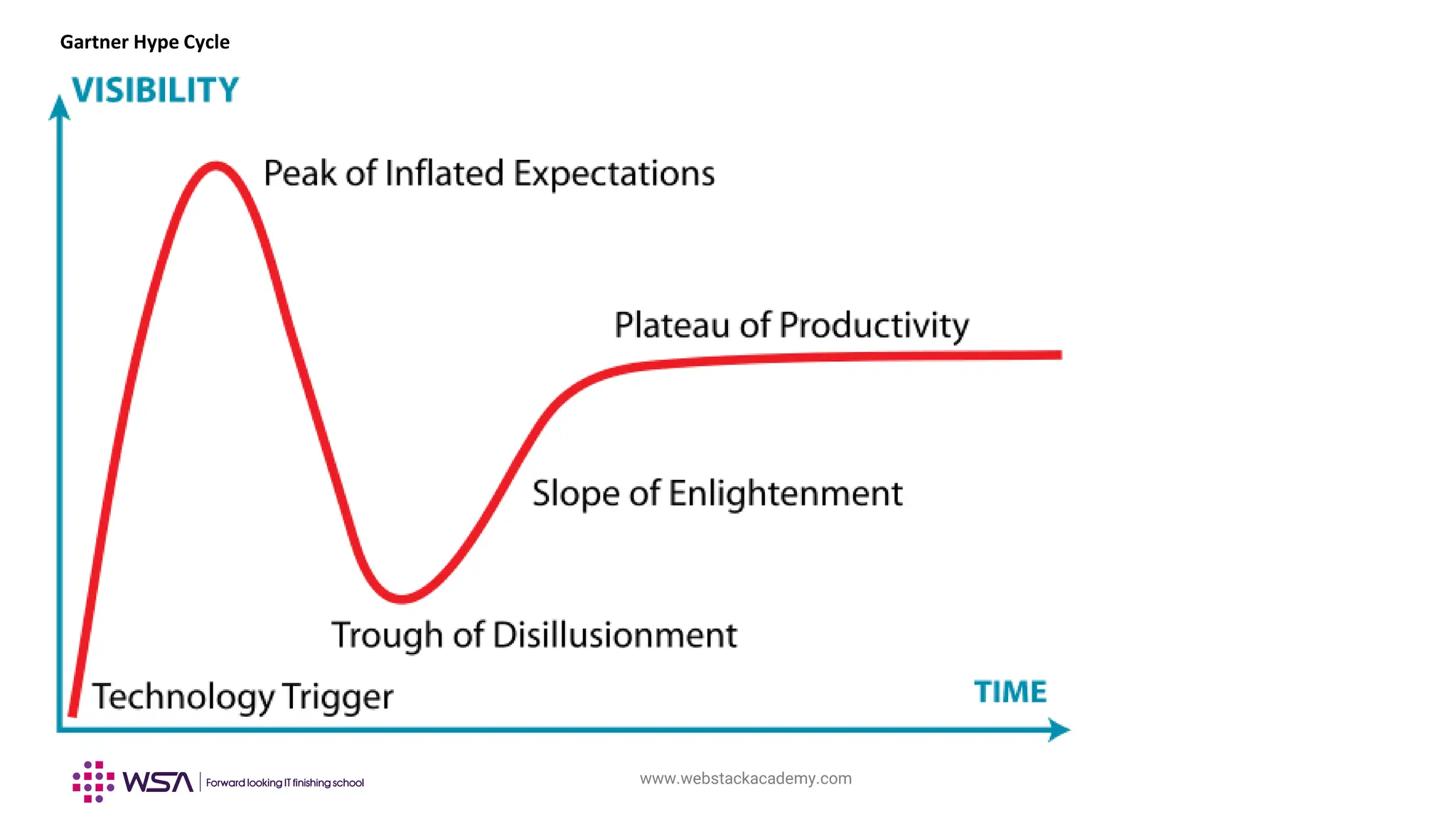 Gartner Hype Cycle

VISIBILITY

Peak of Inflated Expectations

Plateau of Productivity

Slope of Enlightenment

Trough of Disillusionment

Technology Trigger

TIME

WSA | Forward looking IT finishing school

www.webstackacademy.com